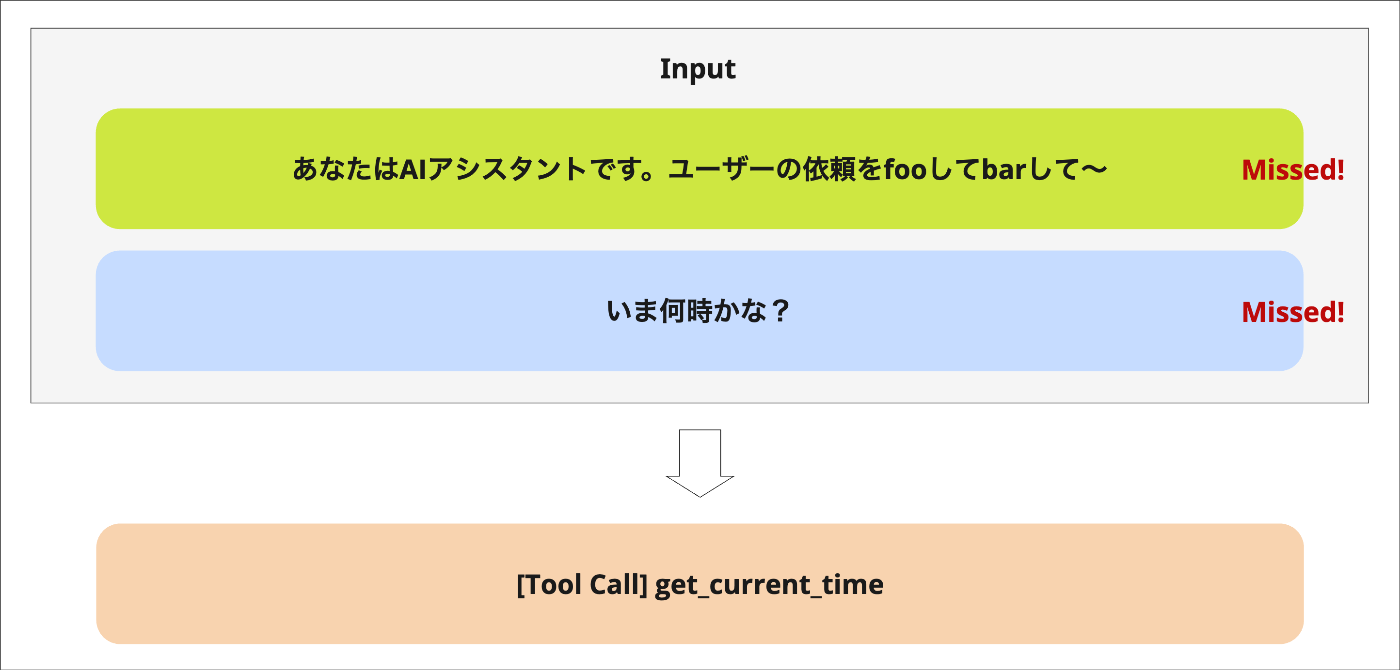 Input

あなたはAIアシスタントです。ユーザーの依頼をfooしてbarして〜

Missed!

いま何時かな？

Missed!

[Tool Call] get_current_time